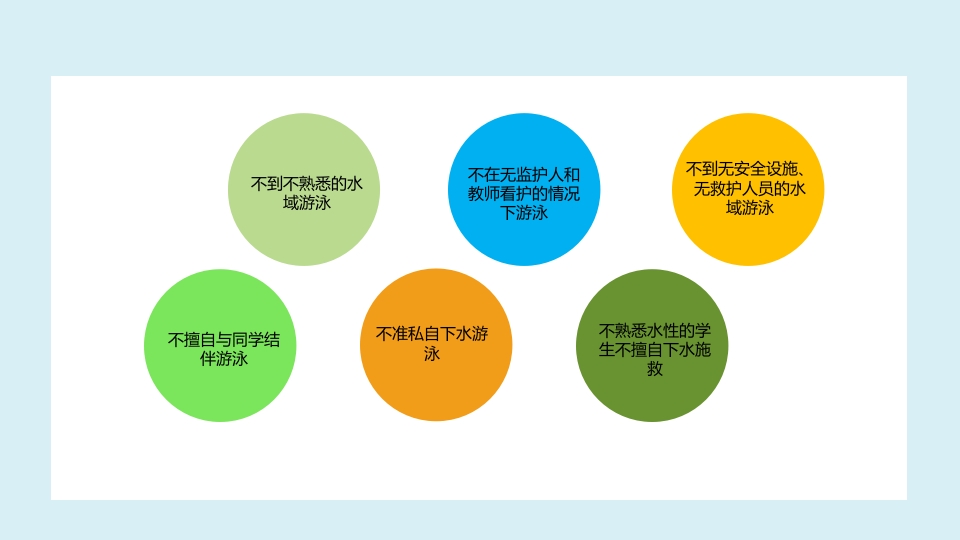 不到不熟悉的水域游泳

不在无监护人和教师看护的情况下游泳

不到无安全设施、无救护人员的水域游泳

不擅自与同学结伴游泳

不准私自下水游泳

不熟悉水性的学生不擅自下水施救